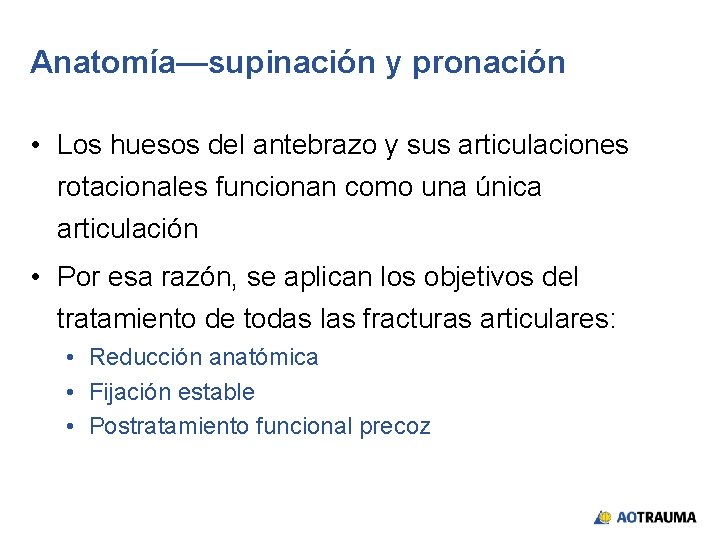 Anatomía—supinación y pronación

• Los huesos del antebrazo y sus articulaciones rotacionales funcionan como una única articulación

• Por esa razón, se aplican los objetivos del tratamiento de todas las fracturas articulares:
  • Reducción anatómica
  • Fijación estable
  • Postratamiento funcional precoz

AOTRAUMA